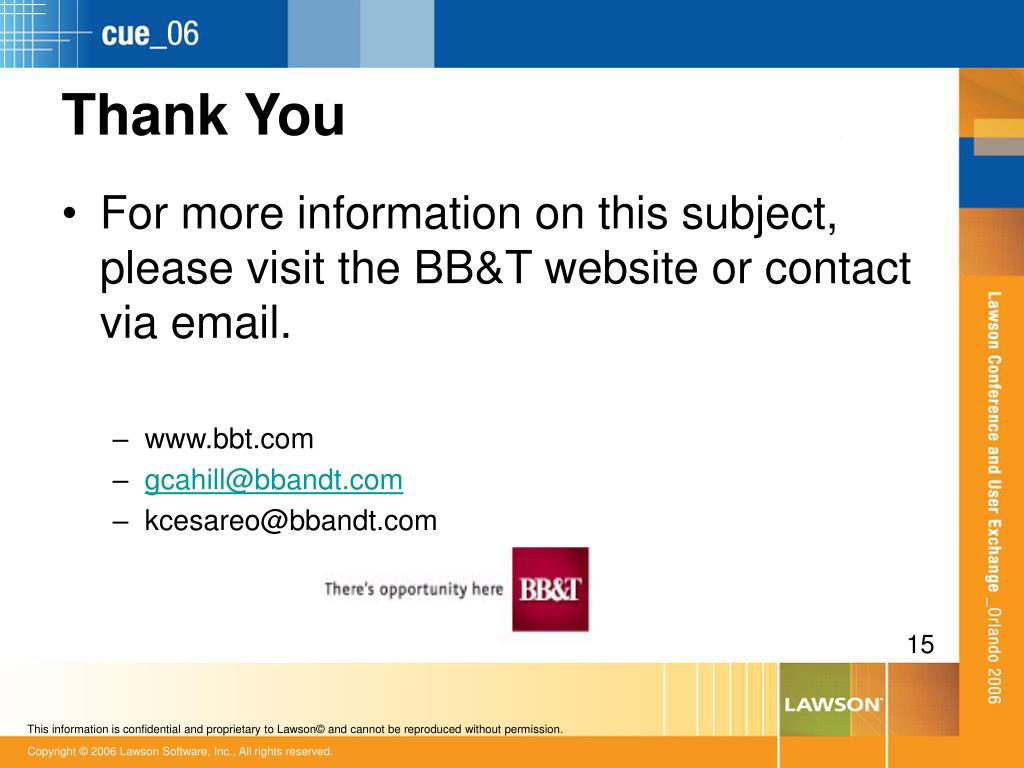 cue_06

Thank You

• For more information on this subject, please visit the BB&T website or contact via email.

– www.bbt.com
– gcahill@bbandt.com
– kcesareo@bbandt.com

There's opportunity here BB&T

15

Lawson Conference and User Exchange _Orlando 2006

LAWSON

This information is confidential and proprietary to Lawson© and cannot be reproduced without permission.

Copyright © 2006 Lawson Software, Inc., All rights reserved.